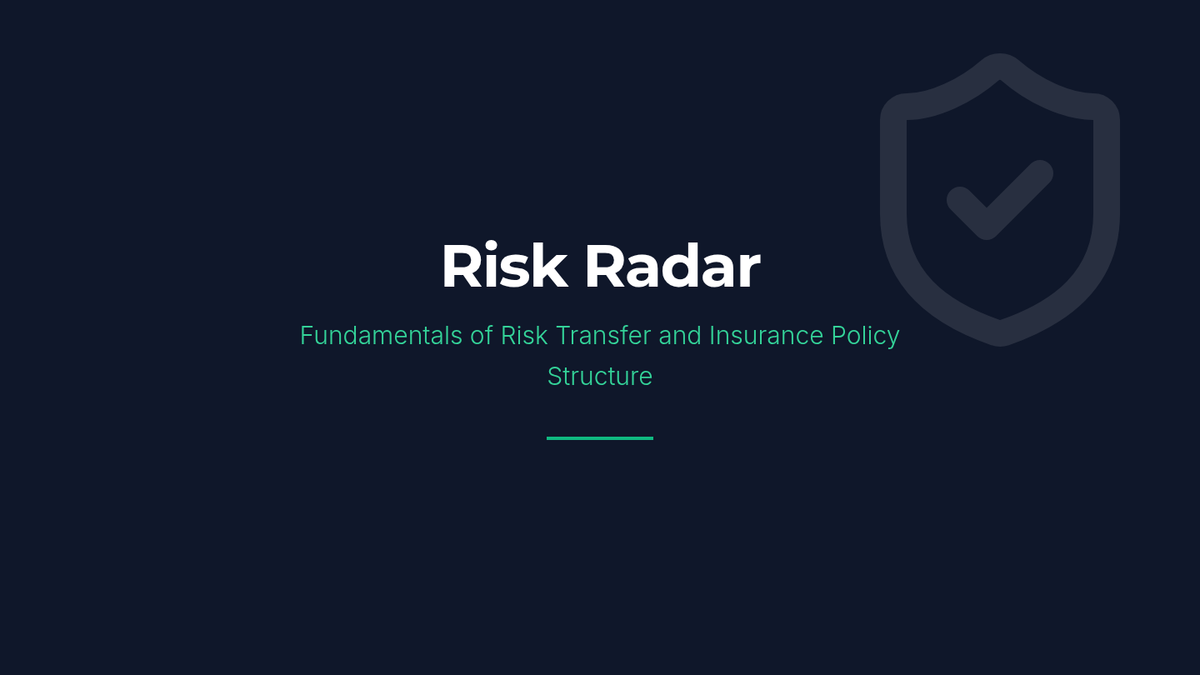 Risk Radar

Fundamentals of Risk Transfer and Insurance Policy Structure